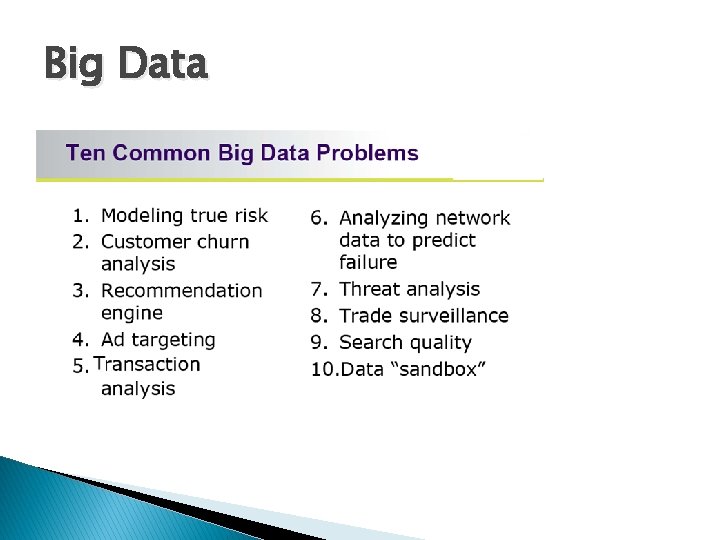 Big Data

Ten Common Big Data Problems

1. Modeling true risk
2. Customer churn analysis
3. Recommendation engine
4. Ad targeting
5. Transaction analysis

6. Analyzing network data to predict failure
7. Threat analysis
8. Trade surveillance
9. Search quality
10. Data “sandbox”